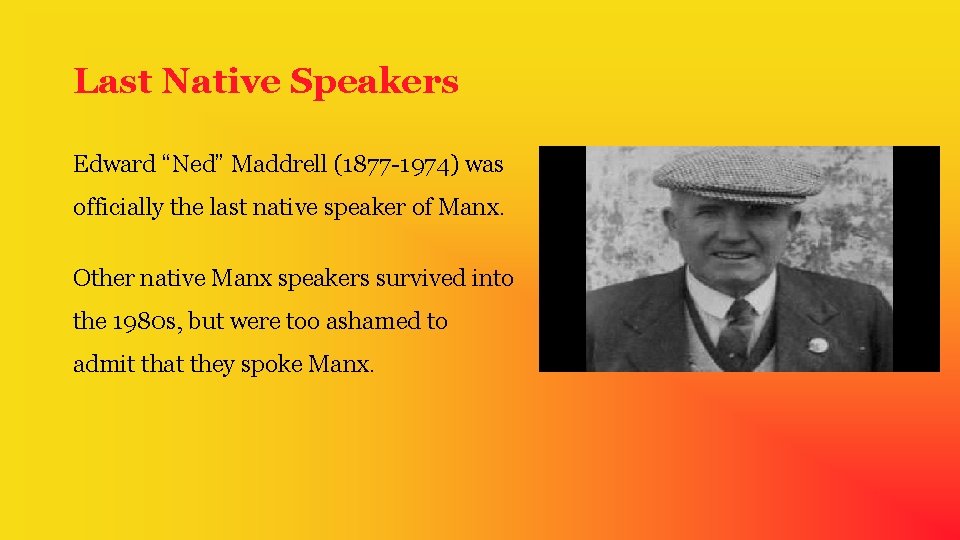 Last Native Speakers

Edward “Ned” Maddrell (1877-1974) was officially the last native speaker of Manx.

Other native Manx speakers survived into the 1980s, but were too ashamed to admit that they spoke Manx.